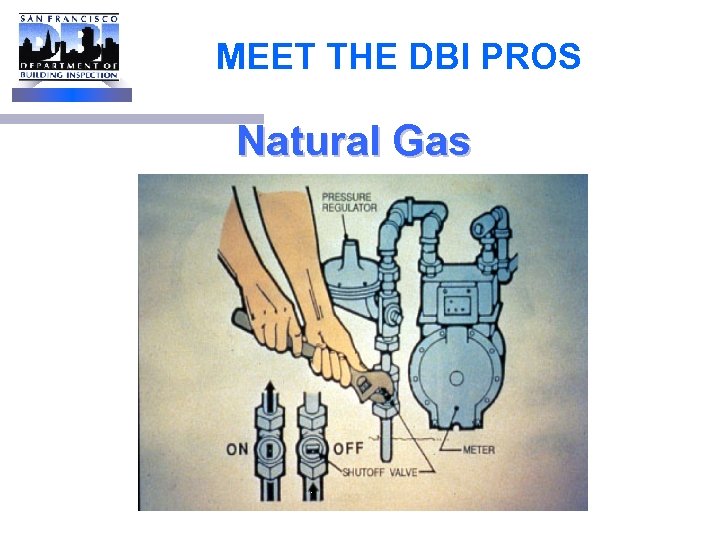 SAN FRANCISCO
DBI
DEPARTMENT OF
BUILDING INSPECTION

MEET THE DBI PROS

Natural Gas

PRESSURE
REGULATOR

ON

OFF

SHUTOFF VALVE

METER